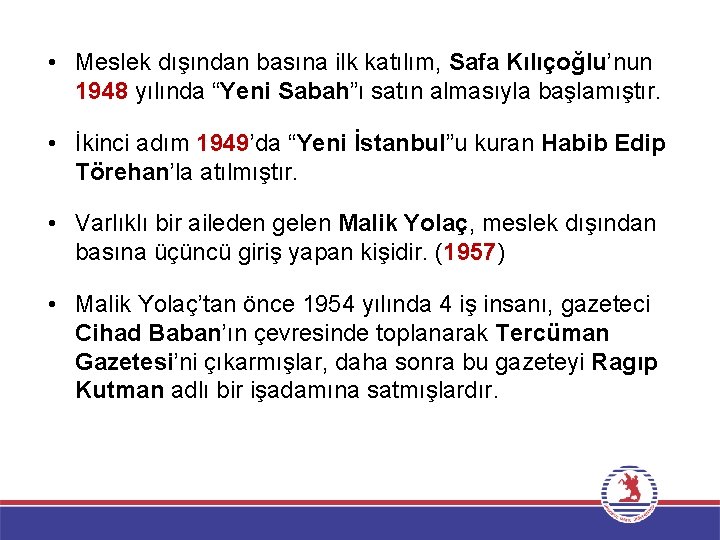 • Meslek dışından basına ilk katılım, Safa Kılıçoğlu’nun 1948 yılında “Yeni Sabah”ı satın almasıyla başlamıştır.

• İkinci adım 1949’da “Yeni İstanbul”u kuran Habib Edip Törehan’la atılmıştır.

• Varlıklı bir aileden gelen Malik Yolaç, meslek dışından basına üçüncü giriş yapan kişidir. (1957)

• Malik Yolaç’tan önce 1954 yılında 4 iş insanı, gazeteci Cihad Baban’ın çevresinde toplanarak Tercüman Gazetesi’ni çıkarmışlar, daha sonra bu gazeteyi Ragıp Kutman adlı bir işadamına satmışlardır.